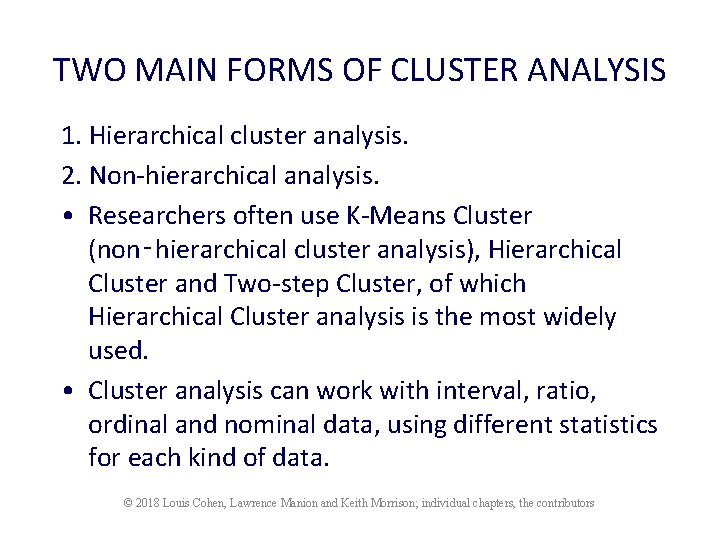 TWO MAIN FORMS OF CLUSTER ANALYSIS

1. Hierarchical cluster analysis.

2. Non-hierarchical analysis.

• Researchers often use K-Means Cluster (non‑hierarchical cluster analysis), Hierarchical Cluster and Two-step Cluster, of which Hierarchical Cluster analysis is the most widely used.

• Cluster analysis can work with interval, ratio, ordinal and nominal data, using different statistics for each kind of data.

© 2018 Louis Cohen, Lawrence Manion and Keith Morrison; individual chapters, the contributors